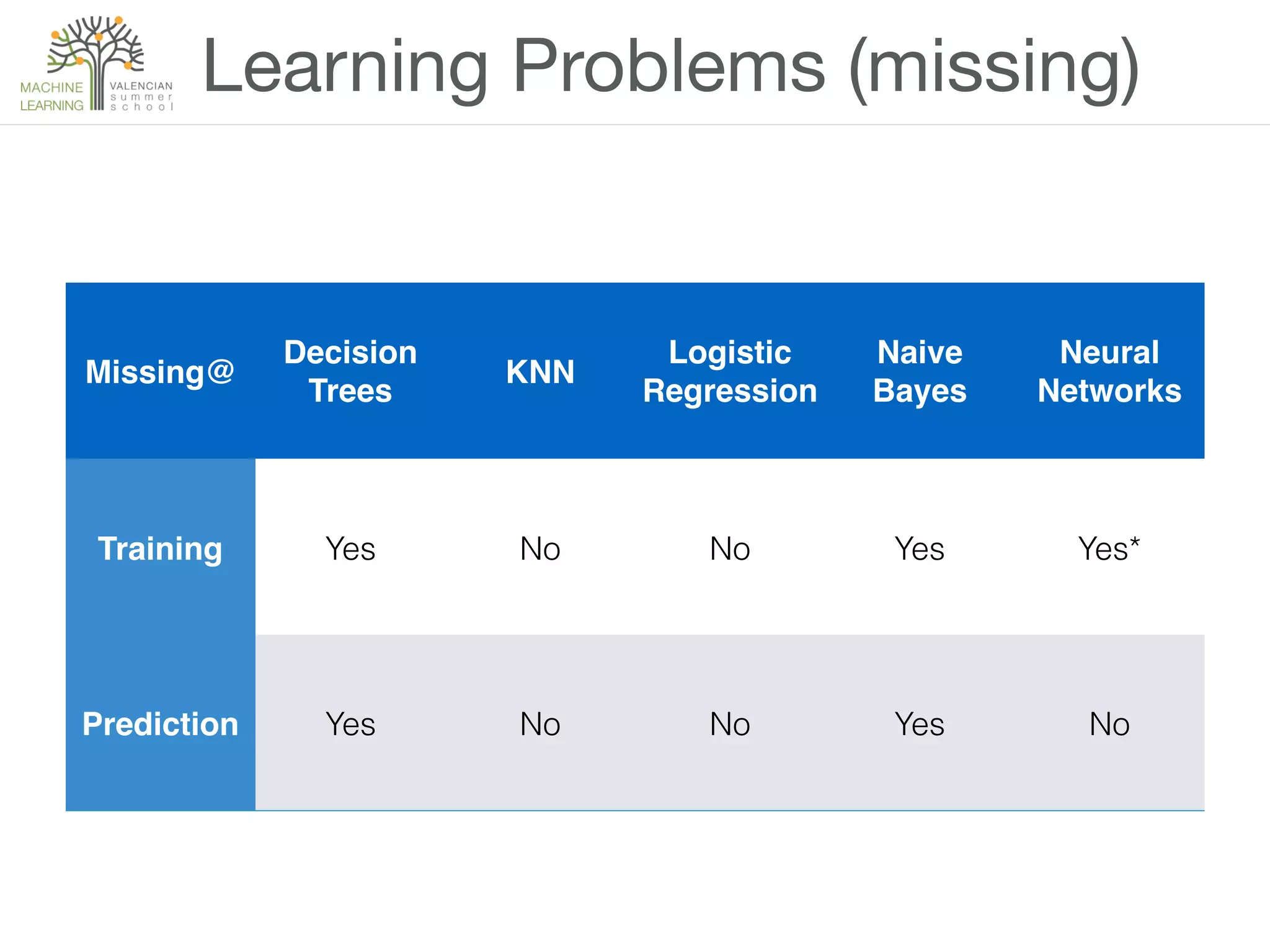 MACHINE LEARNING VALENCIAN summer school

Learning Problems (missing)

| Missing@ | Decision Trees | KNN | Logistic Regression | Naive Bayes | Neural Networks |
|---|---|---|---|---|---|
| Training | Yes | No | No | Yes | Yes* |
| Prediction | Yes | No | No | Yes | No |